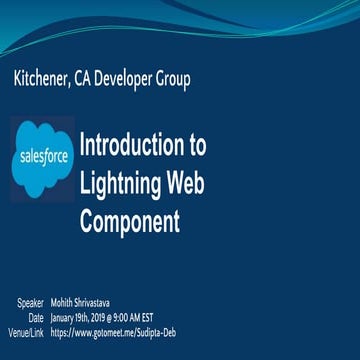 Kitchener, CA Developer Group

salesforce

Introduction to Lightning Web Component

Speaker Mohith Shrivastava
Date January 19th, 2019 @ 9:00 AM EST
Venue/Link https://www.gotomeet.me/Sudipta-Deb